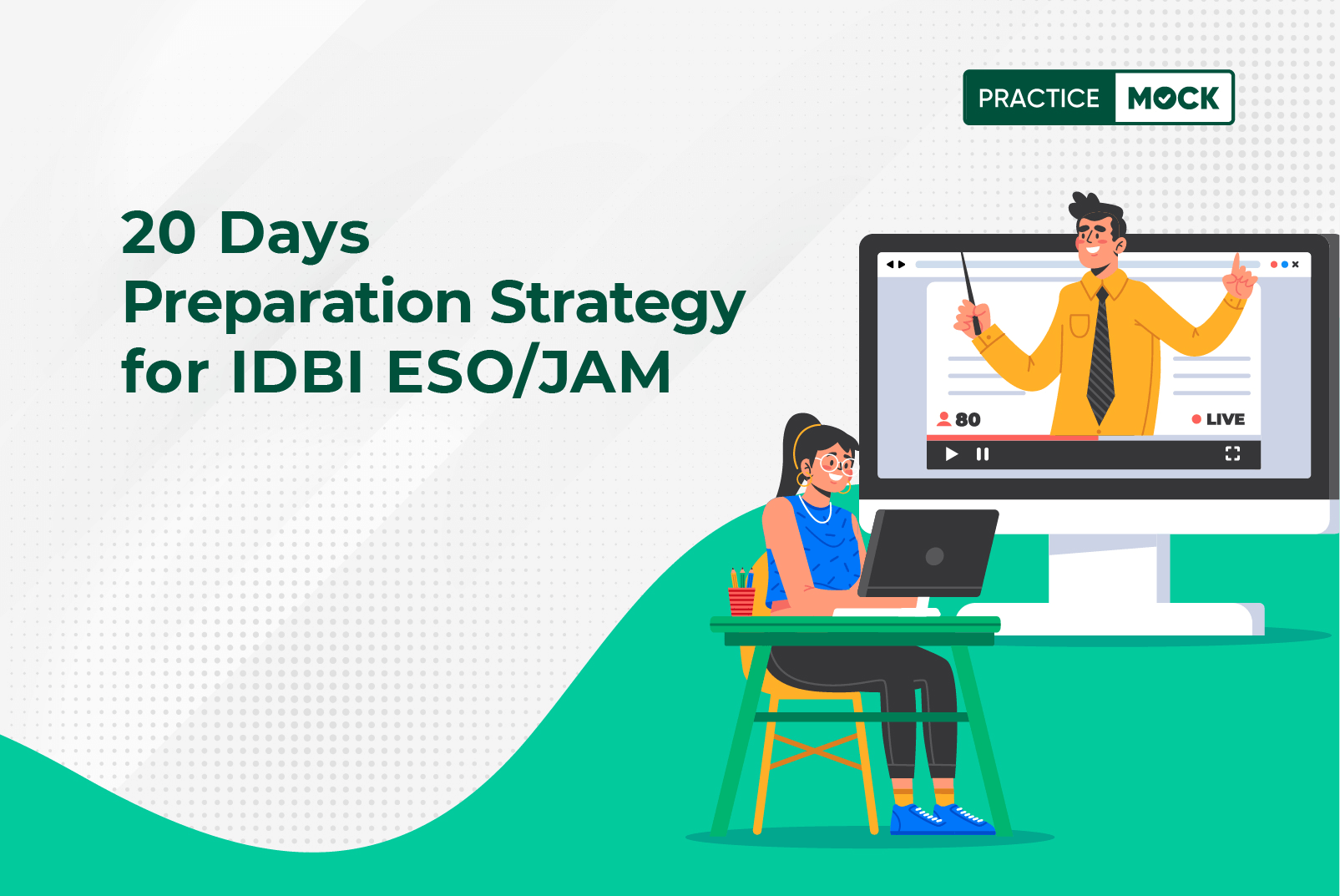 PRACTICE MOCK

20 Days
Preparation Strategy
for IDBI ESO/JAM

80

LIVE